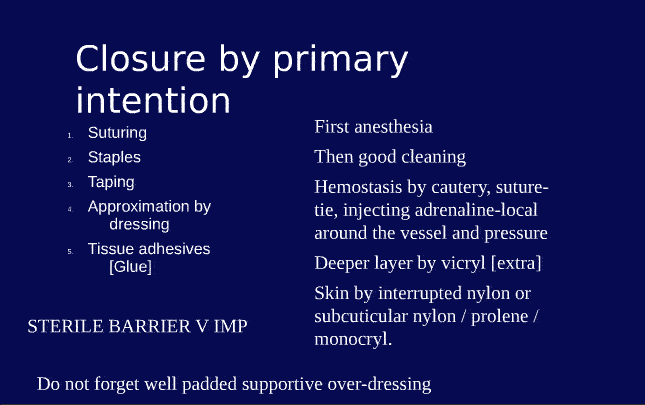 Closure by primary intention

1. Suturing
2. Staples
3. Taping
4. Approximation by dressing
5. Tissue adhesives [Glue]

STERILE BARRIER V IMP

First anesthesia

Then good cleaning

Hemostasis by cautery, suture-tie, injecting adrenaline-local around the vessel and pressure

Deeper layer by vicryl [extra]

Skin by interrupted nylon or subcuticular nylon / prolene / monocryl.

Do not forget well padded supportive over-dressing